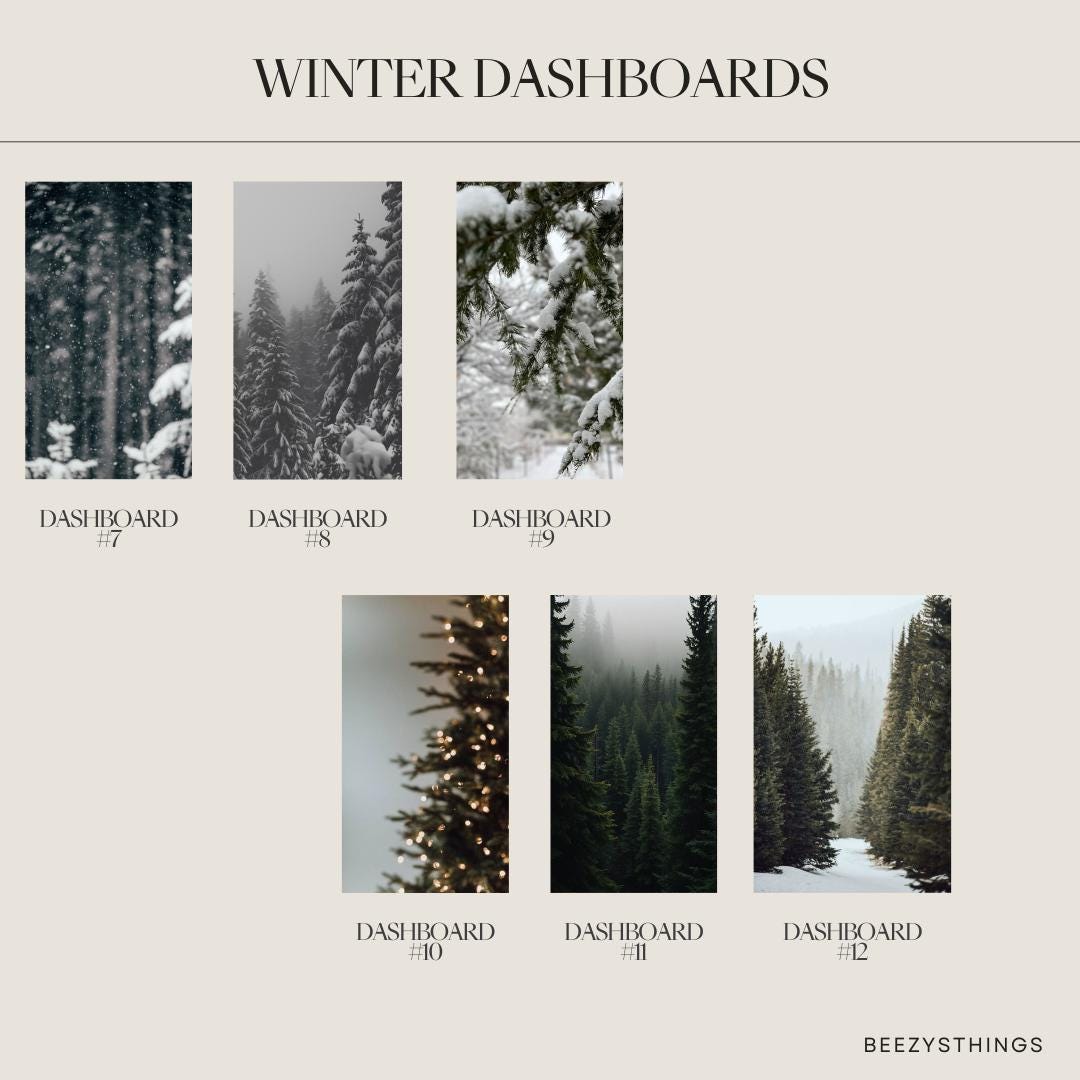 WINTER DASHBOARDS

DASHBOARD #7

DASHBOARD #8

DASHBOARD #9

DASHBOARD #10

DASHBOARD #11

DASHBOARD #12

BEEZYSTHINGS